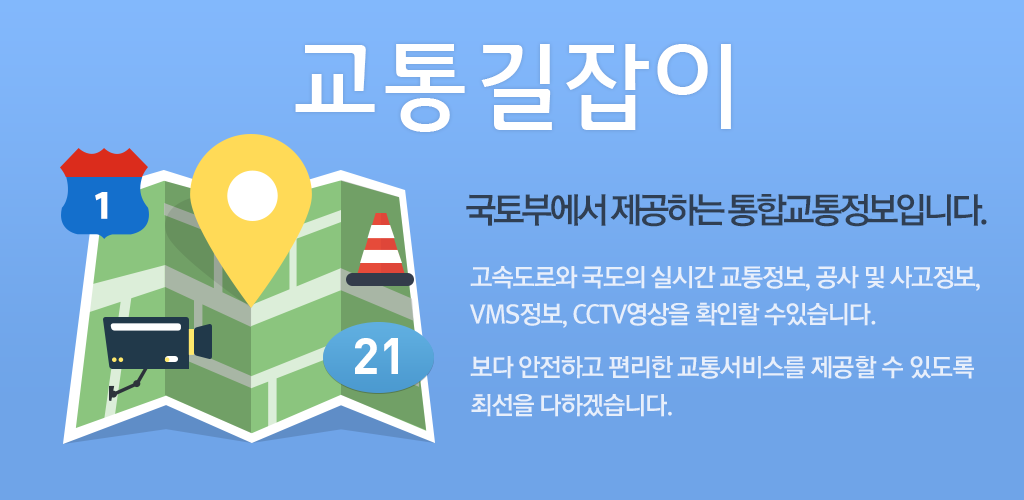 교통길잡이

1

21

국토부에서 제공하는 통합교통정보입니다.

고속도로와 국도의 실시간 교통정보, 공사 및 사고정보, VMS정보, CCTV영상을 확인할 수있습니다.

보다 안전하고 편리한 교통서비스를 제공할 수 있도록 최선을 다하겠습니다.